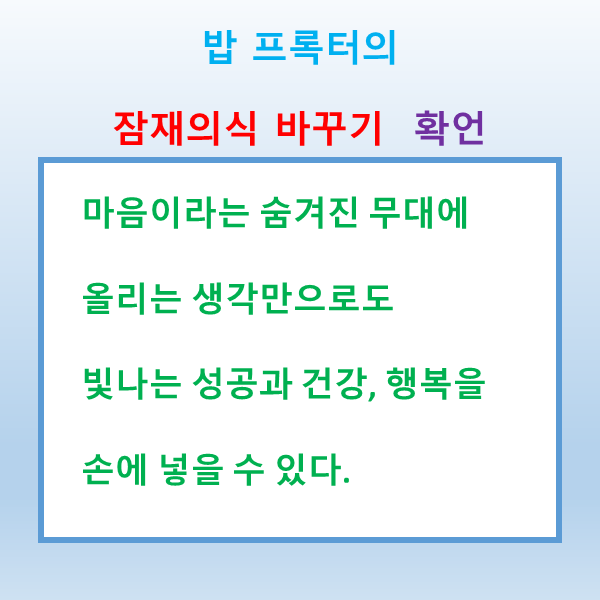 밥 프록터의

잠재의식 바꾸기 확언

마음이라는 숨겨진 무대에

올리는 생각만으로도

빛나는 성공과 건강, 행복을

손에 넣을 수 있다.